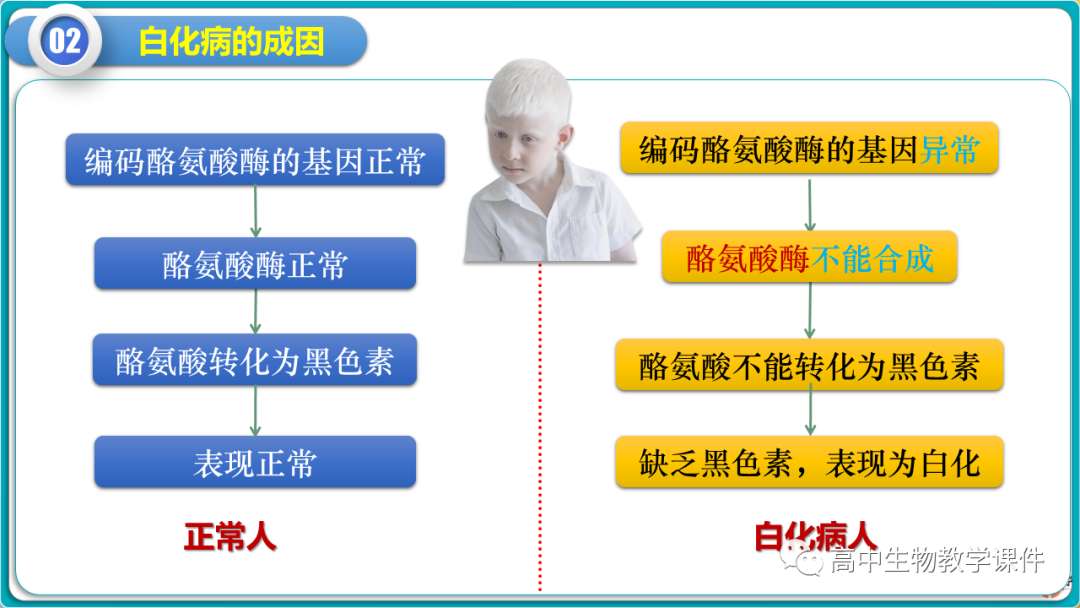 02 白化病的成因

编码酪氨酸酶的基因正常

酪氨酸酶正常

酪氨酸转化为黑色素

表现正常

正常人

编码酪氨酸酶的基因异常

酪氨酸酶不能合成

酪氨酸不能转化为黑色素

缺乏黑色素，表现为白化

白化病人

高中生物教学课件